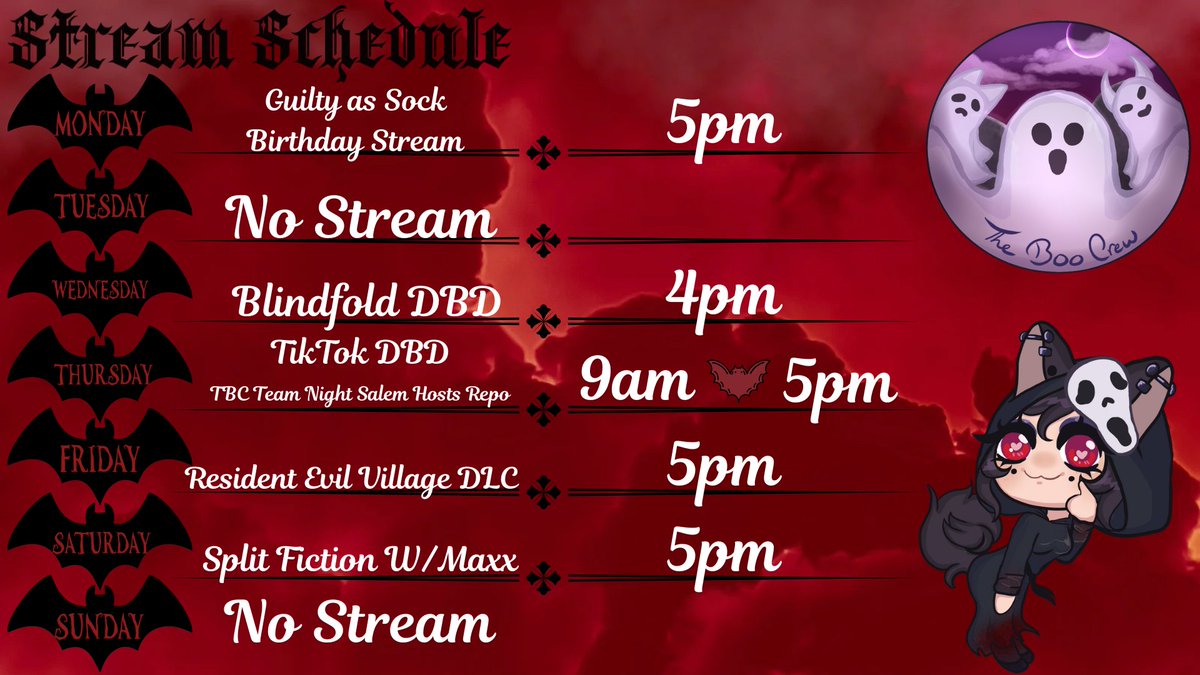 Stream Schedule

MONDAY
Guilty as Sock Birthday Stream
5pm

TUESDAY
No Stream

WEDNESDAY
Blindfold DBD
4pm

THURSDAY
TikTok DBD
TBC Team Night Salem Hosts Repo
9am 5pm

FRIDAY
Resident Evil Village DLC
5pm

SATURDAY
Split Fiction W/Maxx
5pm

SUNDAY
No Stream

The Boo Crew